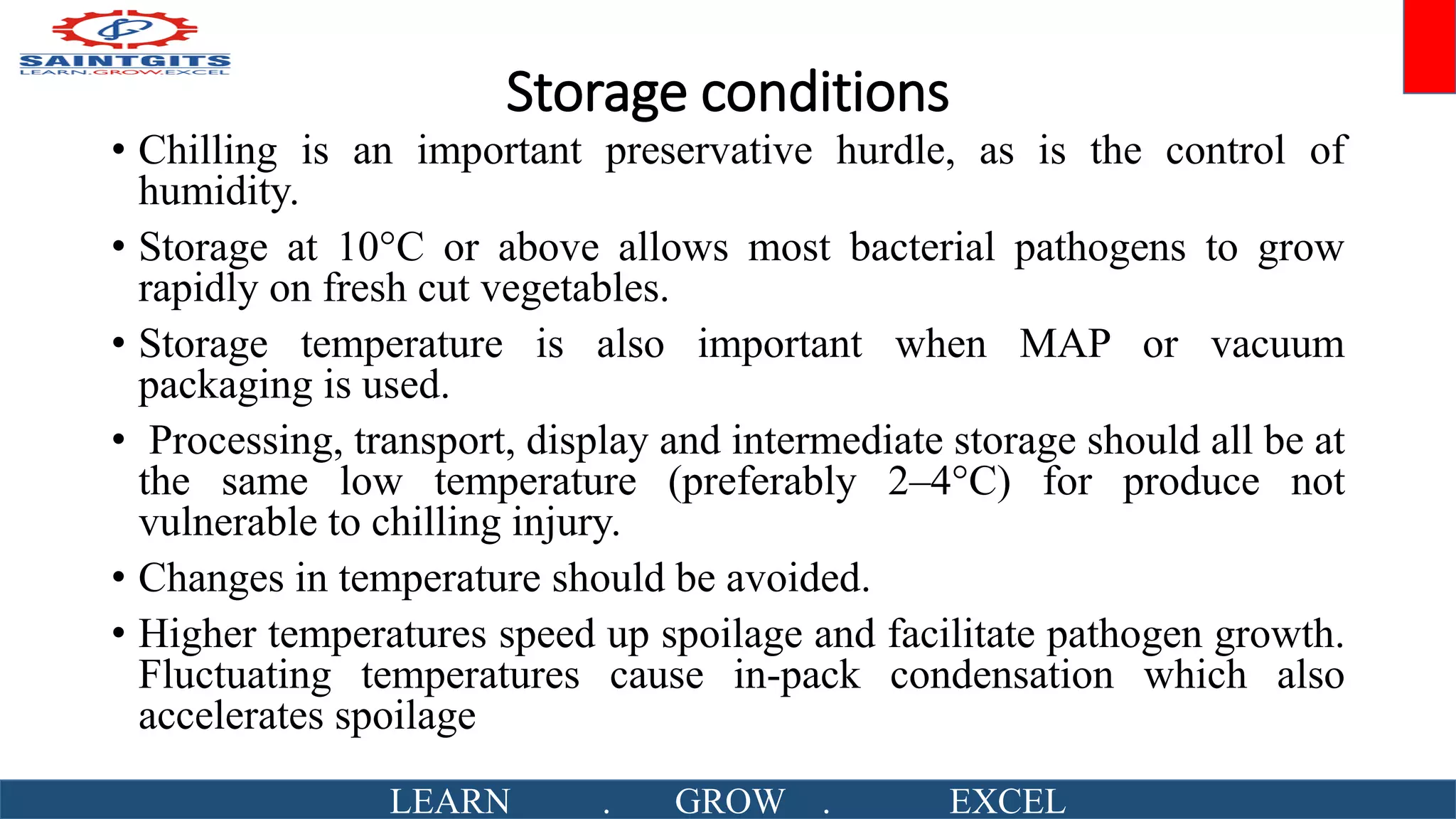 SAINTGITS
LEARN.GROW.EXCEL

Storage conditions

• Chilling is an important preservative hurdle, as is the control of humidity.

• Storage at 10°C or above allows most bacterial pathogens to grow rapidly on fresh cut vegetables.

• Storage temperature is also important when MAP or vacuum packaging is used.

• Processing, transport, display and intermediate storage should all be at the same low temperature (preferably 2–4°C) for produce not vulnerable to chilling injury.

• Changes in temperature should be avoided.

• Higher temperatures speed up spoilage and facilitate pathogen growth. Fluctuating temperatures cause in-pack condensation which also accelerates spoilage

LEARN . GROW . EXCEL